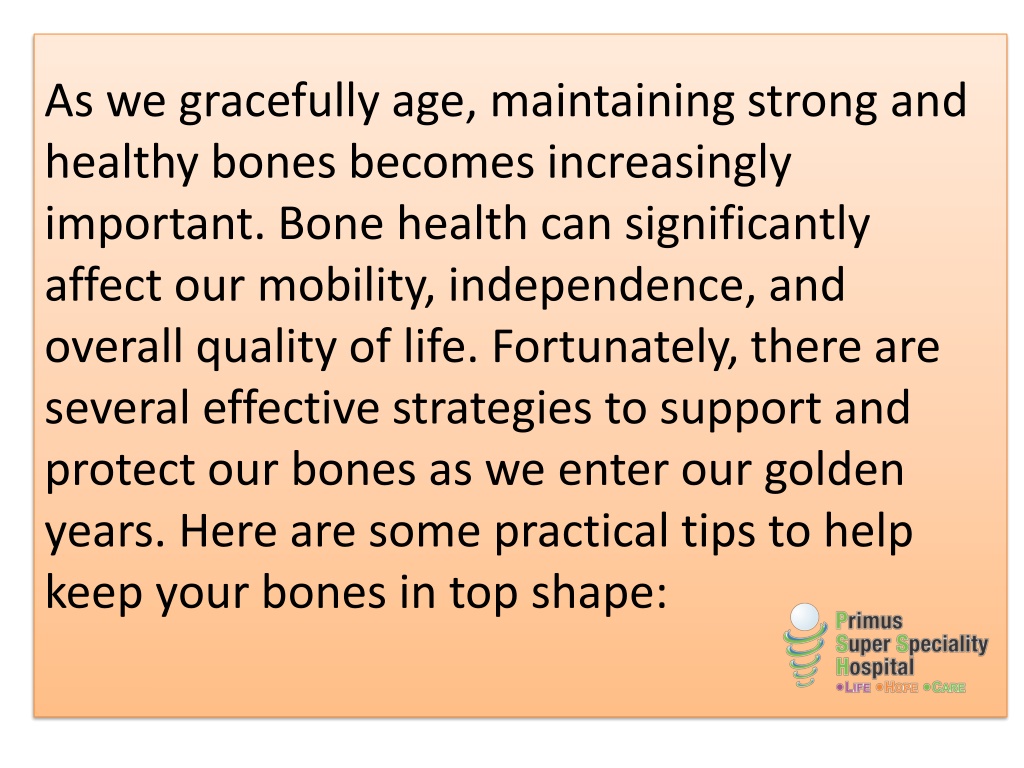 As we gracefully age, maintaining strong and healthy bones becomes increasingly important. Bone health can significantly affect our mobility, independence, and overall quality of life. Fortunately, there are several effective strategies to support and protect our bones as we enter our golden years. Here are some practical tips to help keep your bones in top shape:

Primus
Super Speciality
Hospital
•LIFE •HOPE •CARE